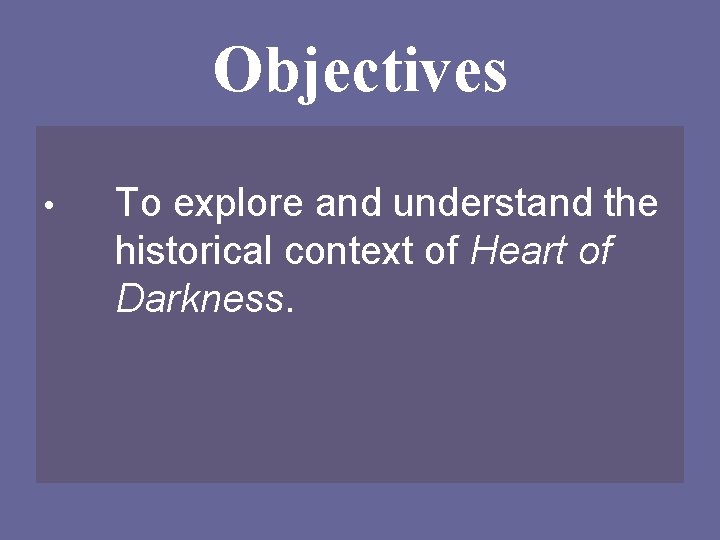 Objectives

• To explore and understand the historical context of Heart of Darkness.